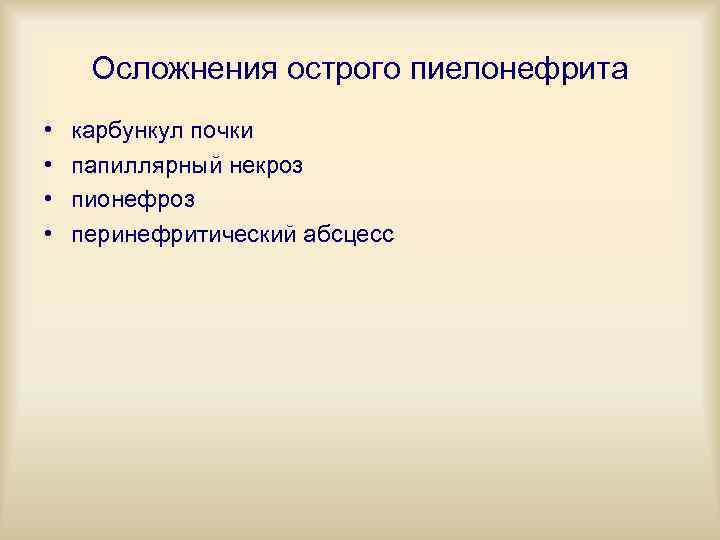 Осложнения острого пиелонефрита

• карбункул почки
• папиллярный некроз
• пионефроз
• перинефритический абсцесс